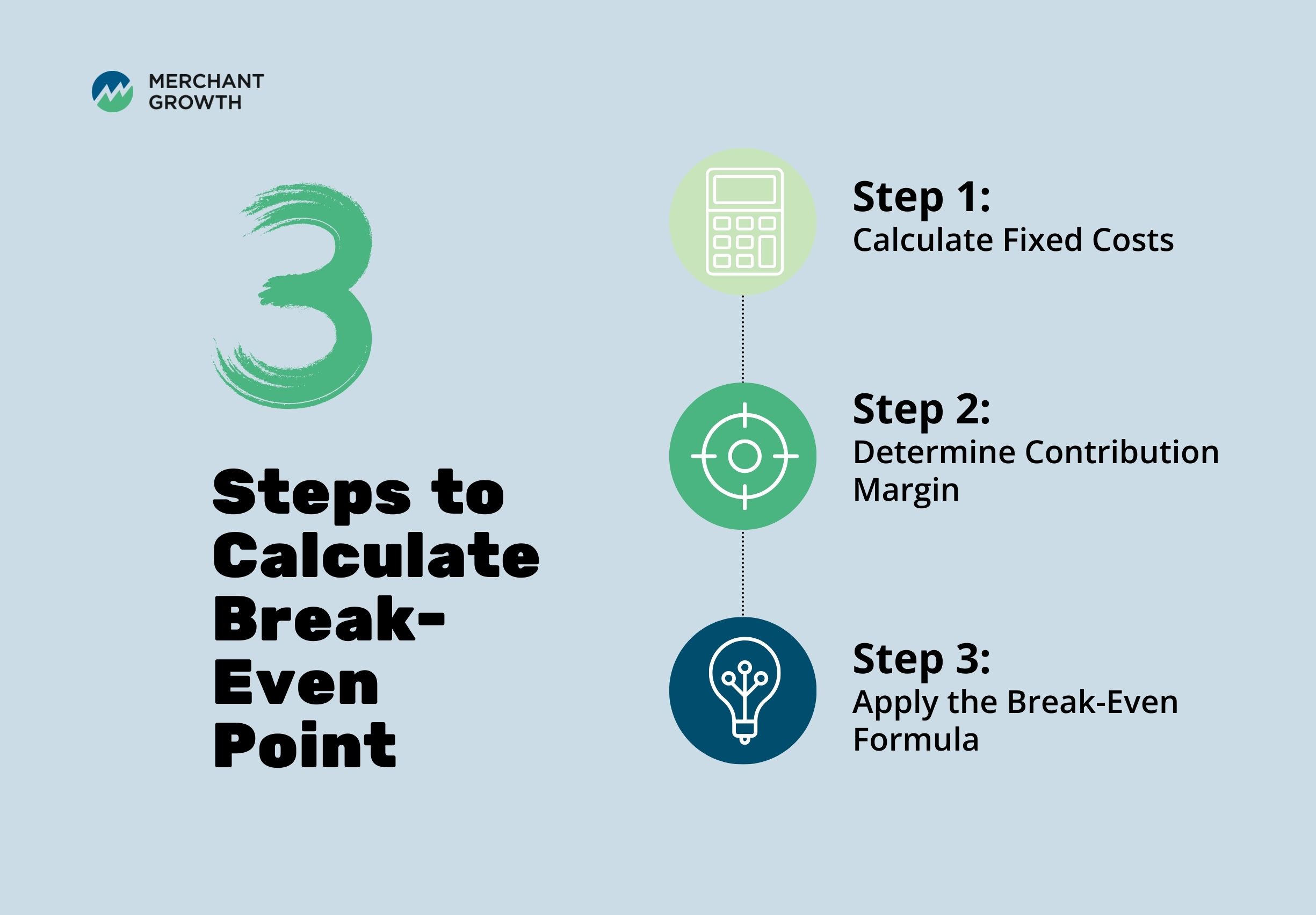 MERCHANT GROWTH

3

Steps to Calculate Break-Even Point

Step 1:
Calculate Fixed Costs

Step 2:
Determine Contribution Margin

Step 3:
Apply the Break-Even Formula